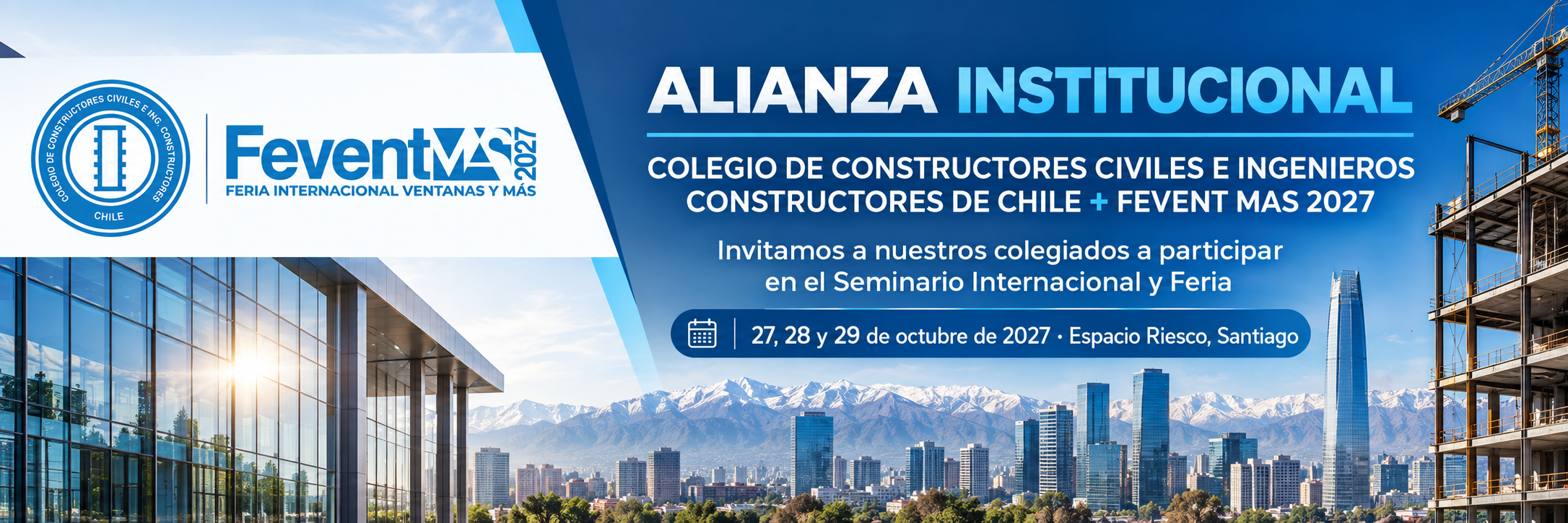 COLEGIO DE CONSTRUCTORES CIVILES E ING. CONSTRUCTORES
CHILE

FeventMAS 2027
FERIA INTERNACIONAL VENTANAS Y MÁS

ALIANZA INSTITUCIONAL

COLEGIO DE CONSTRUCTORES CIVILES E INGENIEROS CONSTRUCTORES DE CHILE + FEVENT MAS 2027

Invitamos a nuestros colegiados a participar en el Seminario Internacional y Feria

27, 28 y 29 de octubre de 2027 · Espacio Riesco, Santiago